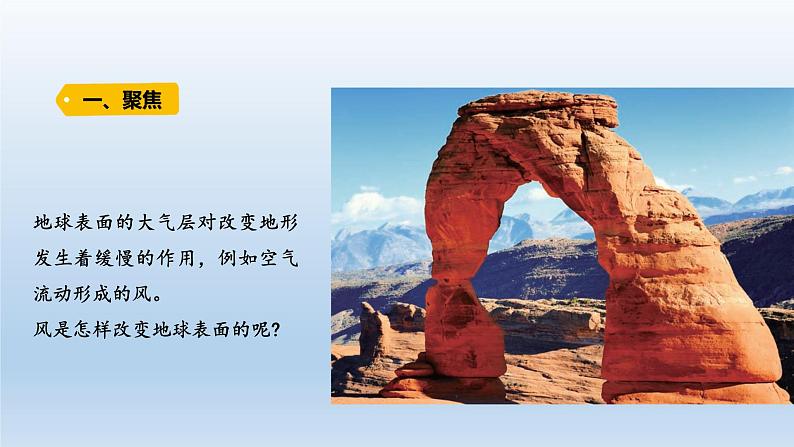 一、聚焦

地球表面的大气层对改变地形发生着缓慢的作用，例如空气流动形成的风。
风是怎样改变地球表面的呢？